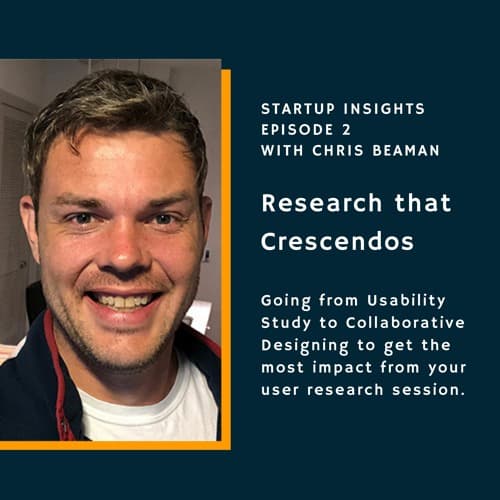 STARTUP INSIGHTS
EPISODE 2
WITH CHRIS BEAMAN

Research that Crescendos

Going from Usability Study to Collaborative Designing to get the most impact from your user research session.